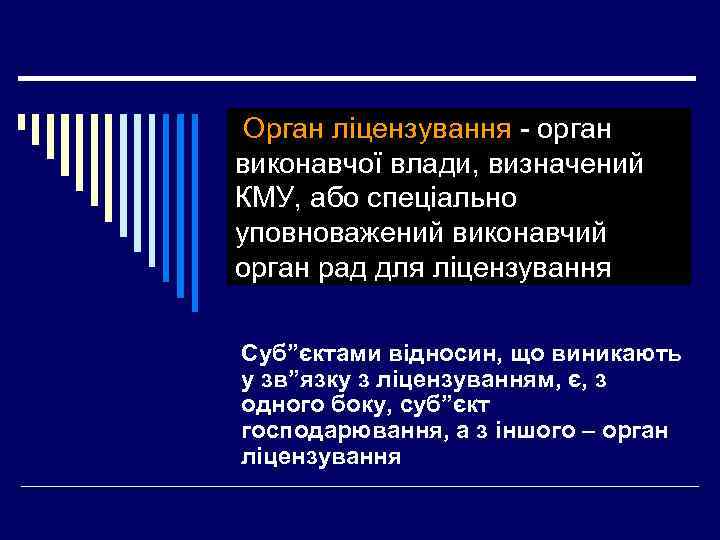 Орган ліцензування - орган виконавчої влади, визначений КМУ, або спеціально уповноважений виконавчий орган рад для ліцензування

Суб”єктами відносин, що виникають у зв”язку з ліцензуванням, є, з одного боку, суб”єкт господарювання, а з іншого – орган ліцензування